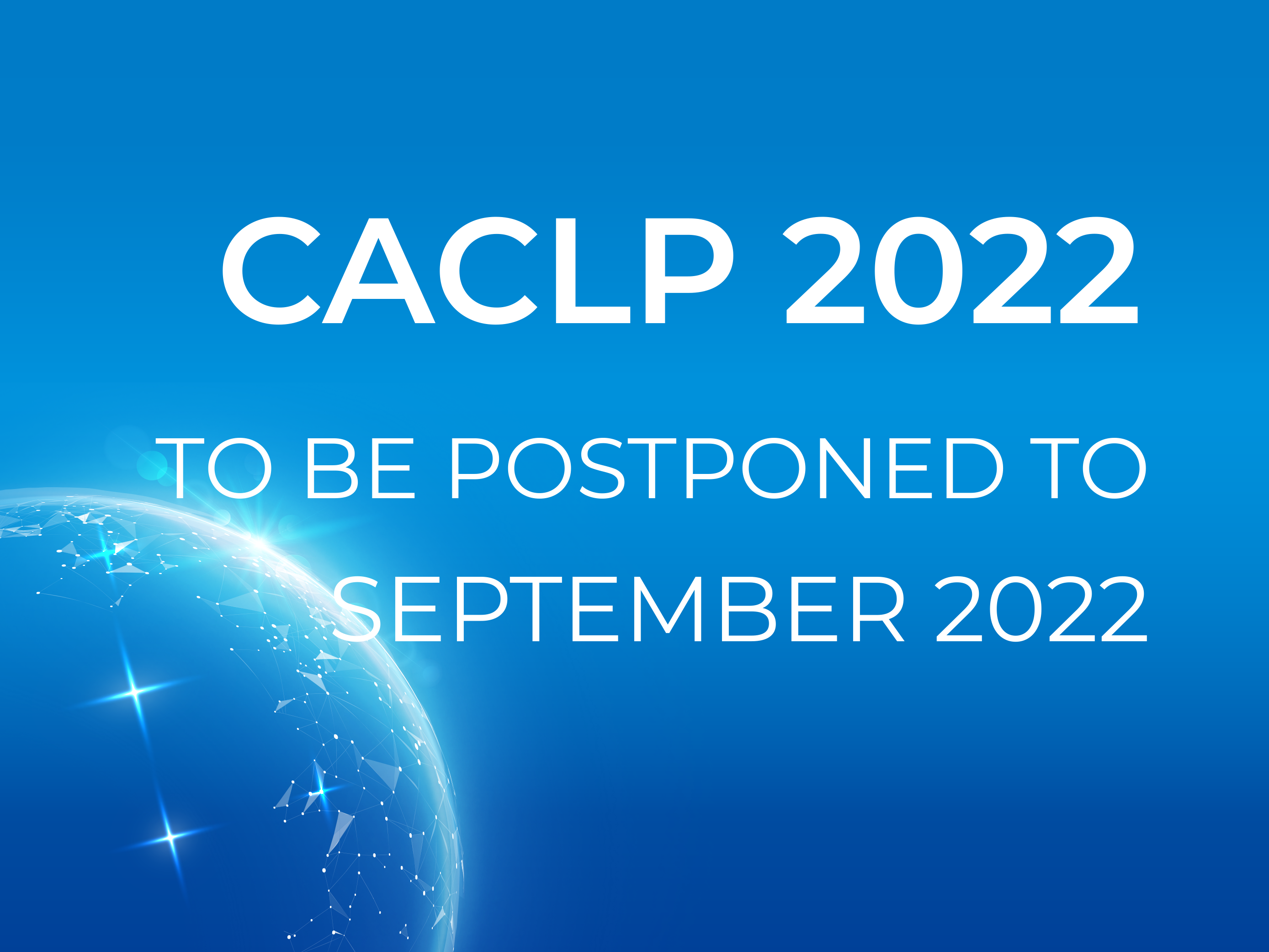 CACLP 2022

TO BE POSTPONED TO SEPTEMBER 2022